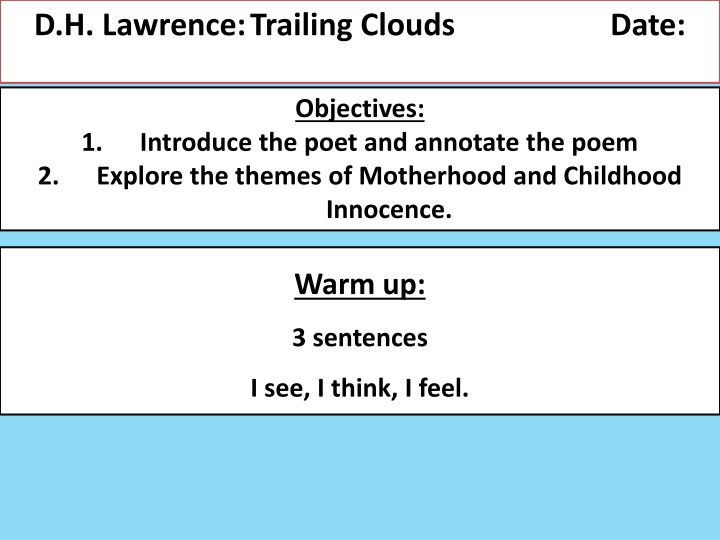 D.H. Lawrence: Trailing Clouds Date:

Objectives:
1. Introduce the poet and annotate the poem
2. Explore the themes of Motherhood and Childhood Innocence.

Warm up:

3 sentences

I see, I think, I feel.